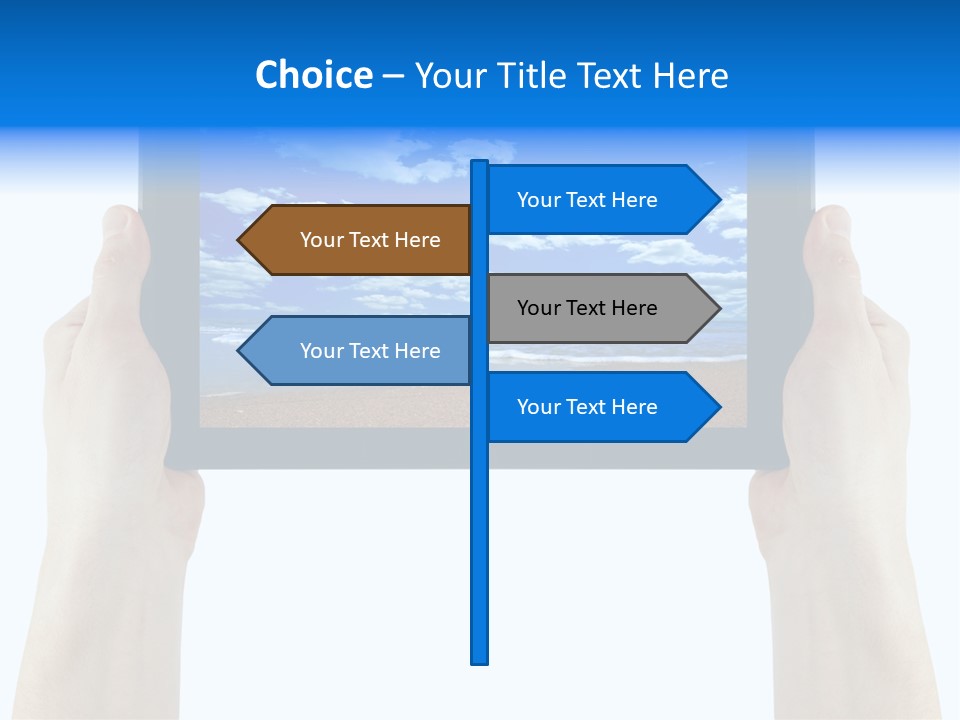 Choice – Your Title Text Here

Your Text Here

Your Text Here

Your Text Here

Your Text Here

Your Text Here